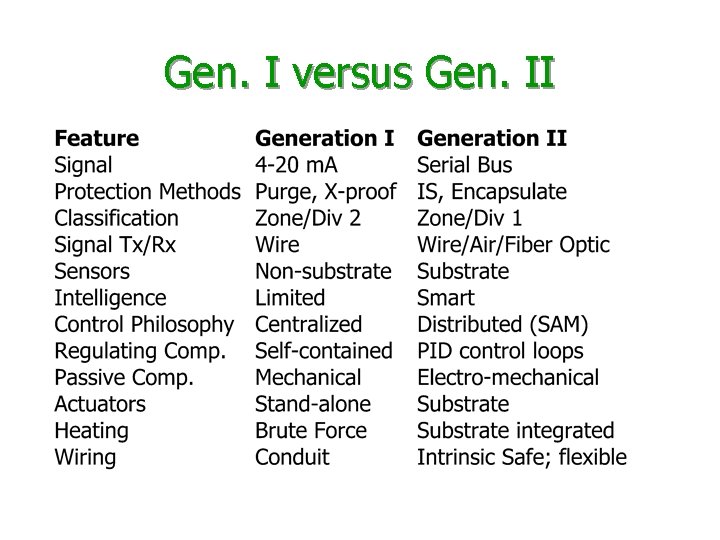 Gen. I versus Gen. II

| Feature | Generation I | Generation II |
|---|---|---|
| Signal | 4-20 mA | Serial Bus |
| Protection Methods | Purge, X-proof | IS, Encapsulate |
| Classification | Zone/Div 2 | Zone/Div 1 |
| Signal Tx/Rx | Wire | Wire/Air/Fiber Optic |
| Sensors | Non-substrate | Substrate |
| Intelligence | Limited | Smart |
| Control Philosophy | Centralized | Distributed (SAM) |
| Regulating Comp. | Self-contained | PID control loops |
| Passive Comp. | Mechanical | Electro-mechanical |
| Actuators | Stand-alone | Substrate |
| Heating | Brute Force | Substrate integrated |
| Wiring | Conduit | Intrinsic Safe; flexible |